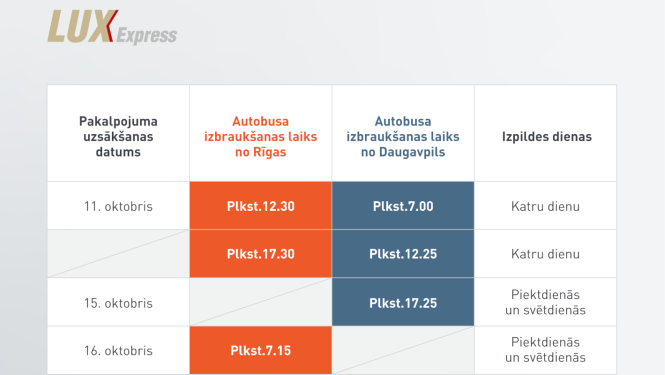 LUX Express

| Pakalpojuma uzsākšanas datums | Autobusa izbraukšanas laiks no Rīgas | Autobusa izbraukšanas laiks no Daugavpils | Izpildes dienas |
|---|---|---|---|
| 11. oktobris | Plkst.12.30 | Plkst.7.00 | Katru dienu |
| | Plkst.17.30 | Plkst.12.25 | Katru dienu |
| 15. oktobris | | Plkst.17.25 | Piektdienās un svētdienās |
| 16. oktobris | Plkst.7.15 | | Piektdienās un svētdienās |